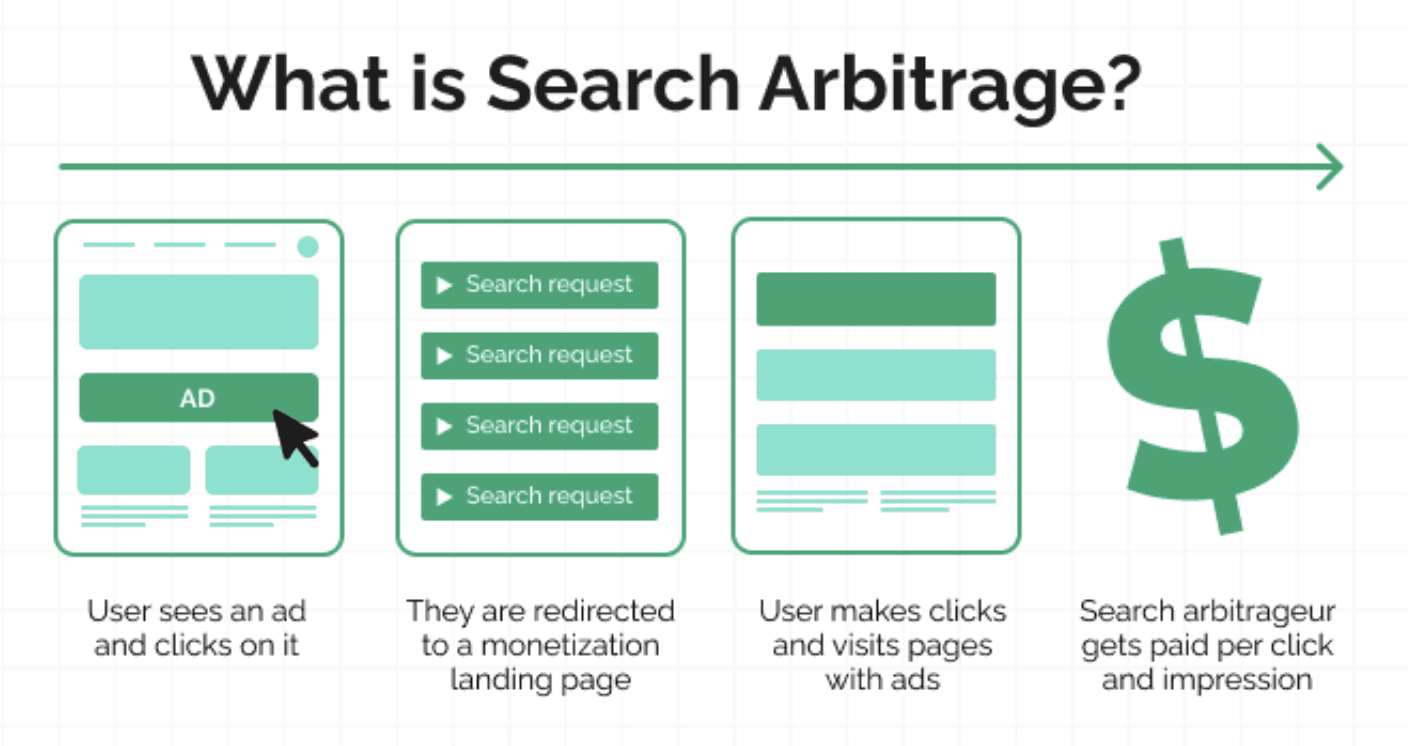 What is Search Arbitrage?

AD

Search request

Search request

Search request

Search request

$

User sees an ad and clicks on it

They are redirected to a monetization landing page

User makes clicks and visits pages with ads

Search arbitrageur gets paid per click and impression